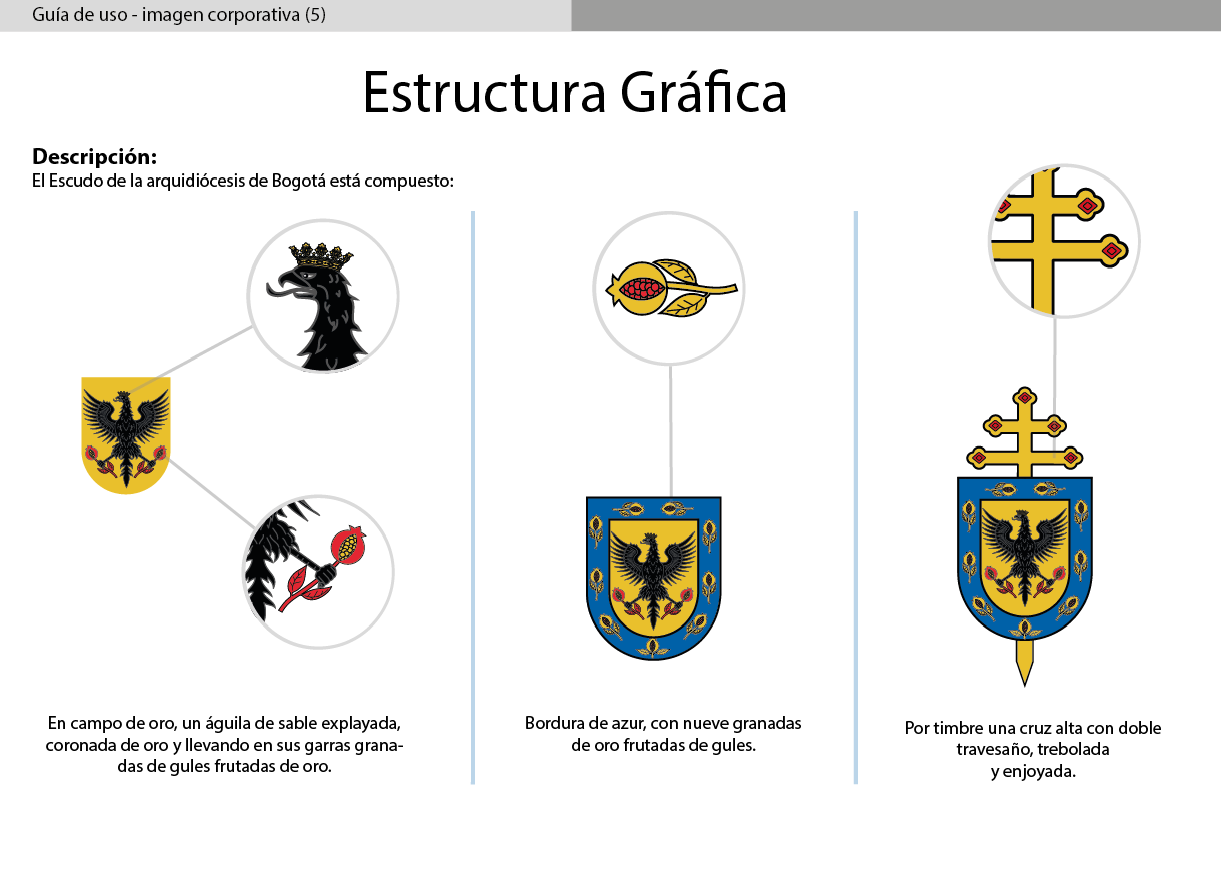 Guía de uso - imagen corporativa (5)

Estructura Gráfica

Descripción:
El Escudo de la arquidiócesis de Bogotá está compuesto:

En campo de oro, un águila de sable explayada, coronada de oro y llevando en sus garras granadas de gules frutadas de oro.

Bordura de azur, con nueve granadas de oro frutadas de gules.

Por timbre una cruz alta con doble travesaño, trebolada y enjoyada.